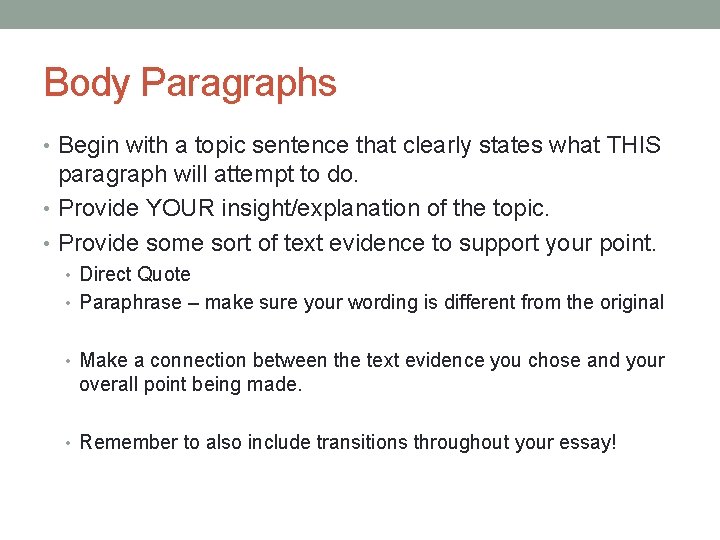 Body Paragraphs

• Begin with a topic sentence that clearly states what THIS paragraph will attempt to do.
• Provide YOUR insight/explanation of the topic.
• Provide some sort of text evidence to support your point.
  • Direct Quote
  • Paraphrase – make sure your wording is different from the original

  • Make a connection between the text evidence you chose and your overall point being made.

  • Remember to also include transitions throughout your essay!